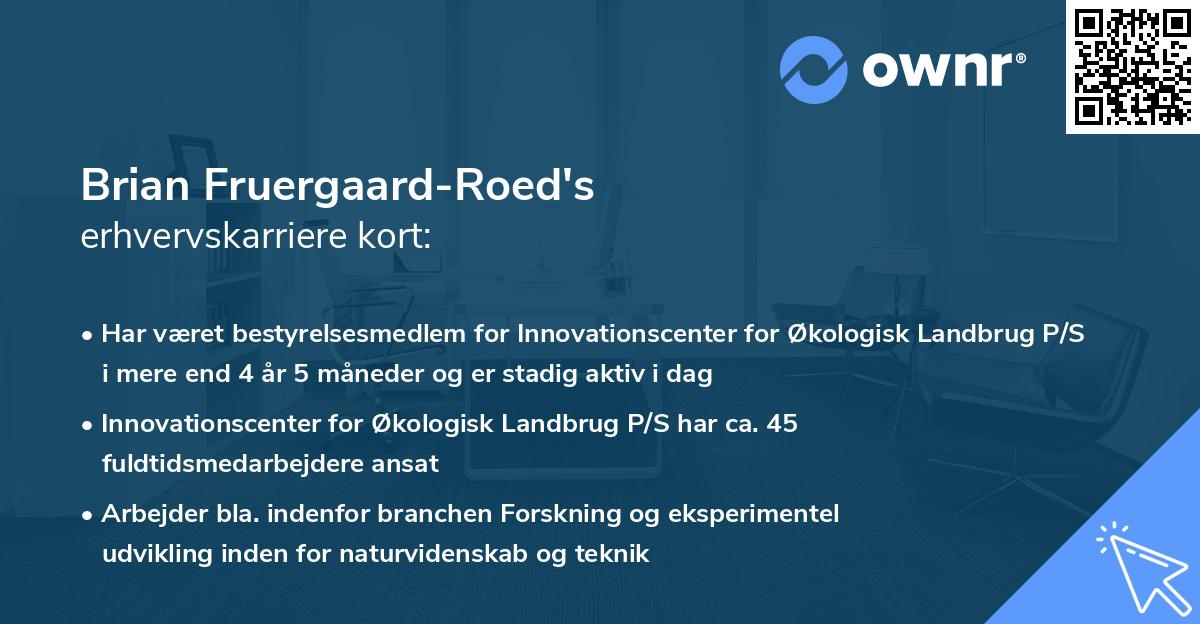 ownr®

Brian Fruergaard-Roed's
erhvervskarriere kort:

• Har været bestyrelsesmedlem for Innovationscenter for Økologisk Landbrug P/S i mere end 4 år 5 måneder og er stadig aktiv i dag

• Innovationscenter for Økologisk Landbrug P/S har ca. 45 fuldtidsmedarbejdere ansat

• Arbejder bla. indenfor branchen Forskning og eksperimentel udvikling inden for naturvidenskab og teknik